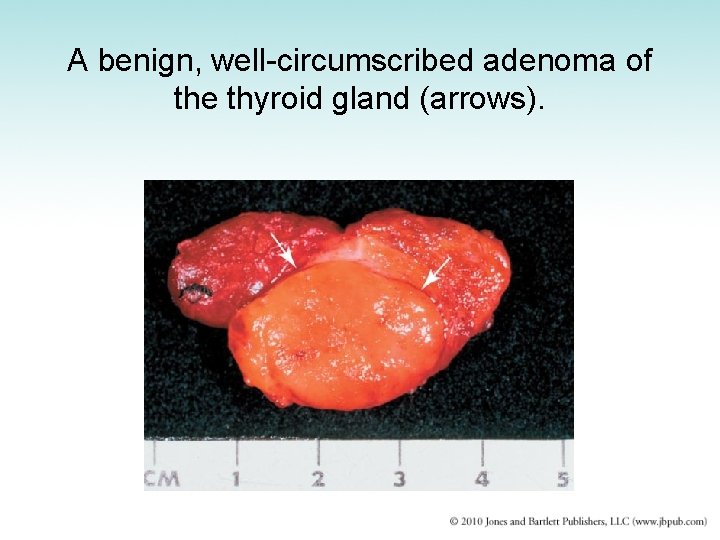 A benign, well-circumscribed adenoma of the thyroid gland (arrows).

CM 1 2 3 4 5

© 2010 Jones and Bartlett Publishers, LLC (www.jbpub.com)